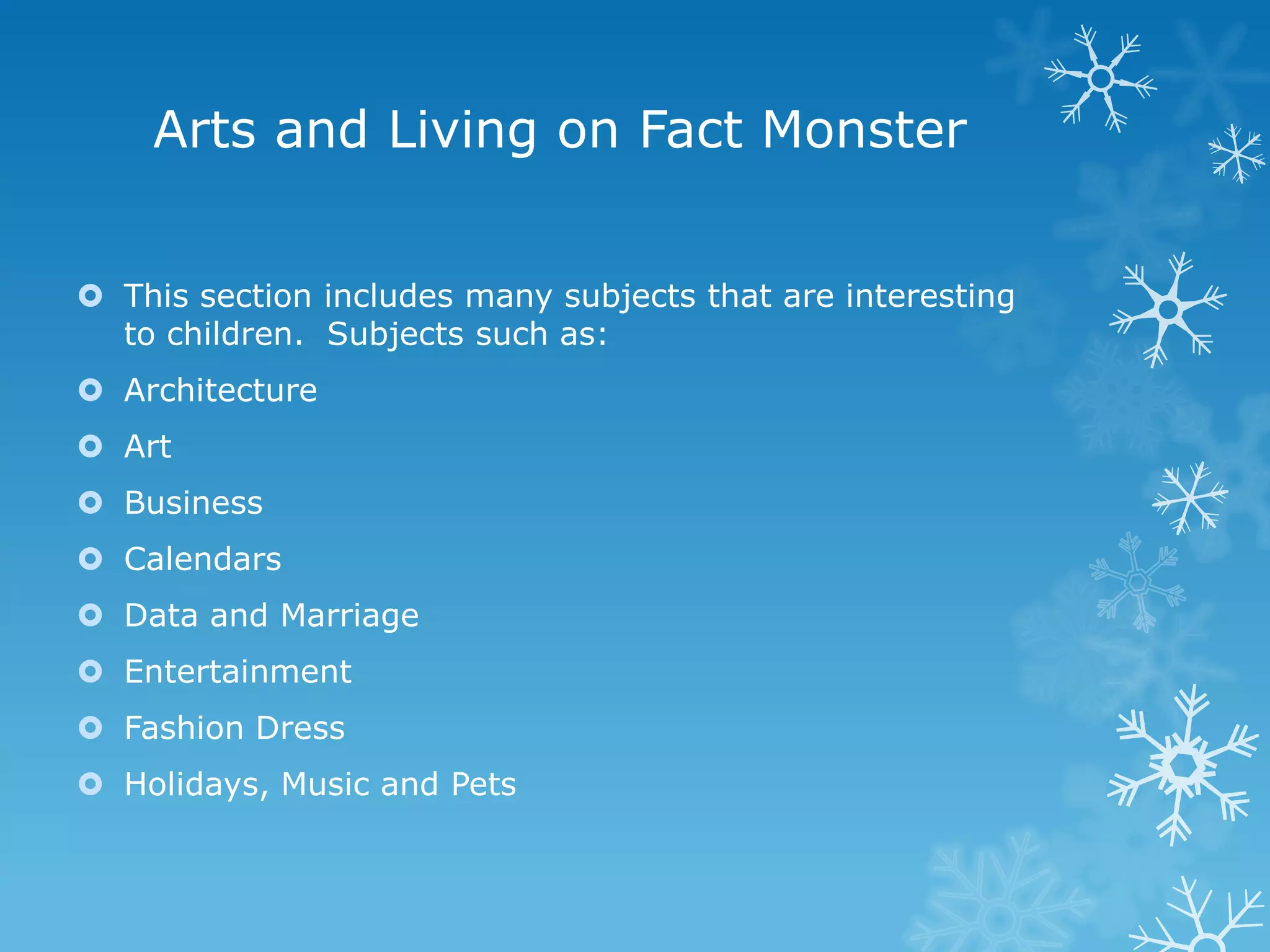 Arts and Living on Fact Monster

This section includes many subjects that are interesting to children.  Subjects such as:
Architecture
Art
Business
Calendars
Data and Marriage
Entertainment
Fashion Dress
Holidays, Music and Pets